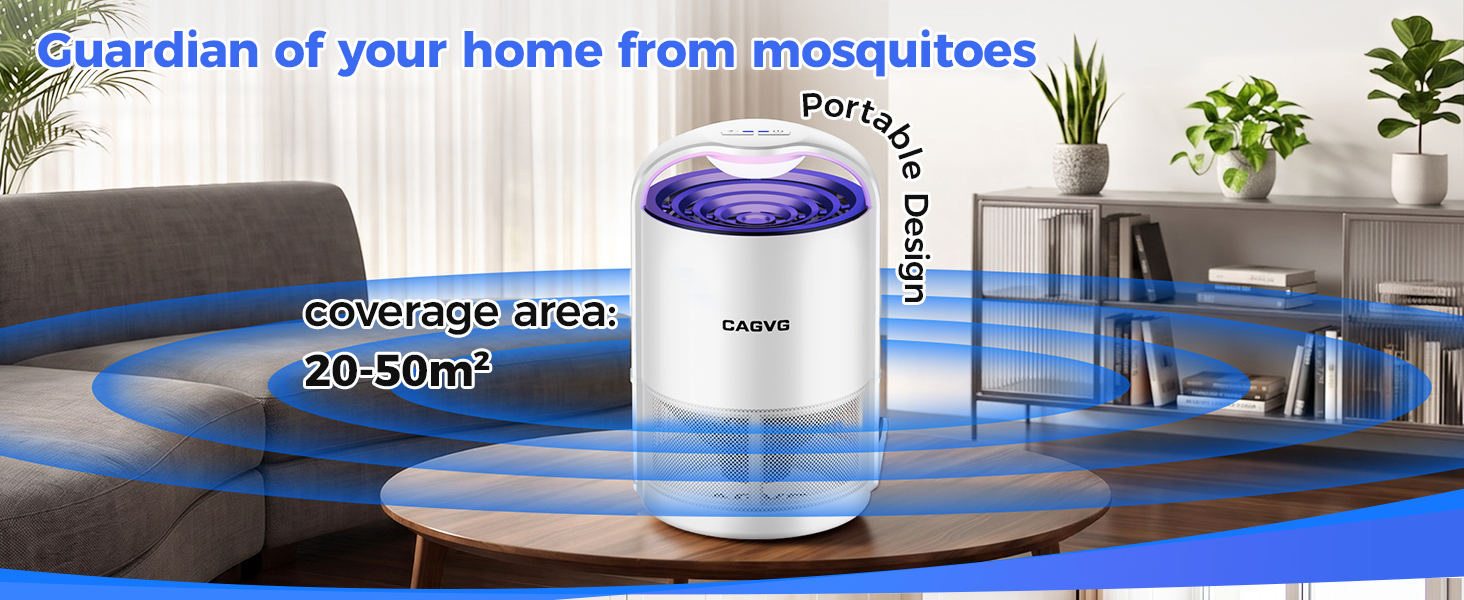 Guardian of your home from mosquitoes

Portable Design

coverage area:
20-50m²

CAGVG